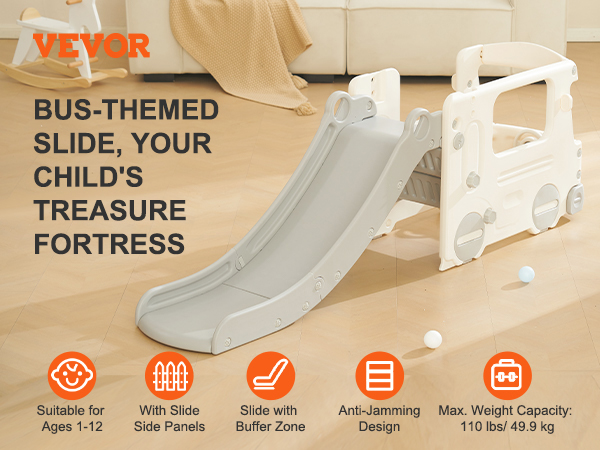 VEVOR

BUS-THEMED SLIDE, YOUR CHILD'S TREASURE FORTRESS

Suitable for Ages 1-12

With Slide Side Panels

Slide with Buffer Zone

Anti-Jamming Design

Max. Weight Capacity: 110 lbs/ 49.9 kg